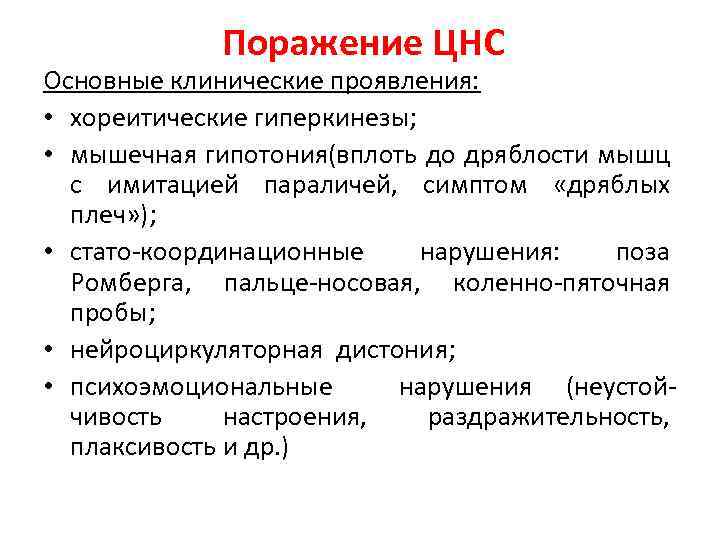 Поражение ЦНС

Основные клинические проявления:

• хореитические гиперкинезы;
• мышечная гипотония(вплоть до дряблости мышц с имитацией параличей, симптом «дряблых плеч»);
• стато-координационные нарушения: поза Ромберга, пальце-носовая, коленно-пяточная пробы;
• нейроциркуляторная дистония;
• психоэмоциональные нарушения (неустойчивость настроения, раздражительность, плаксивость и др.)